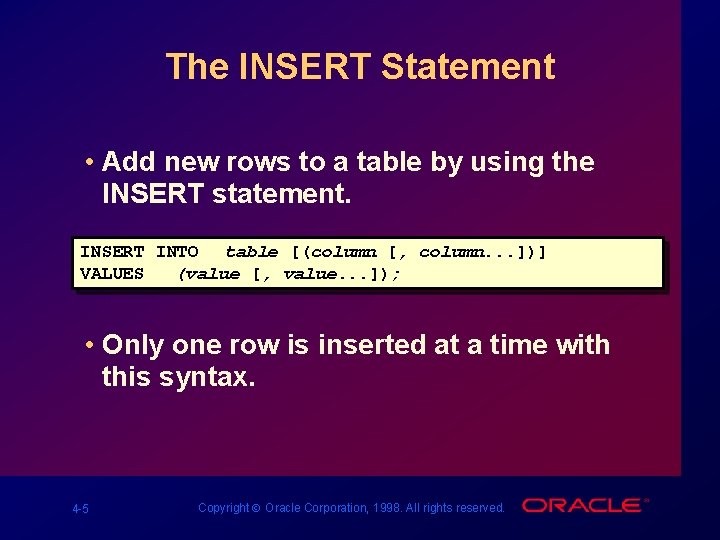 The INSERT Statement

• Add new rows to a table by using the INSERT statement.

INSERT INTO table [(column [, column...])]
VALUES (value [, value...]);

• Only one row is inserted at a time with this syntax.

4-5

Copyright © Oracle Corporation, 1998. All rights reserved.

ORACLE®